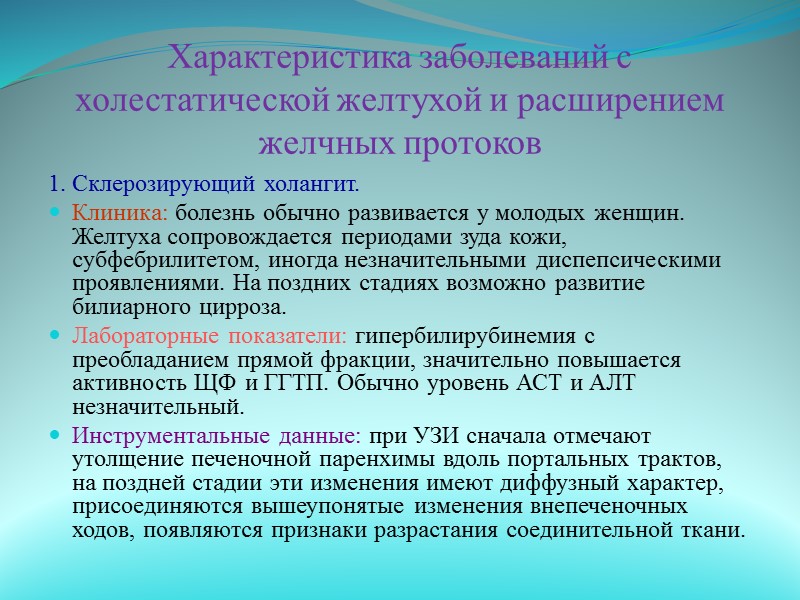 Характеристика заболеваний с холестатической желтухой и расширением желчных протоков

1. Склерозирующий холангит.

Клиника: болезнь обычно развивается у молодых женщин. Желтуха сопровождается периодами зуда кожи, субфебрилитетом, иногда незначительными диспепсическими проявлениями. На поздних стадиях возможно развитие билиарного цирроза.

Лабораторные показатели: гипербилирубинемия с преобладанием прямой фракции, значительно повышается активность ЩФ и ГГТП. Обычно уровень АСТ и АЛТ незначительный.

Инструментальные данные: при УЗИ сначала отмечают утолщение печеночной паренхимы вдоль портальных трактов, на поздней стадии эти изменения имеют диффузный характер, присоединяются вышеупонятые изменения внепеченочных ходов, появляются признаки разрастания соединительной ткани.